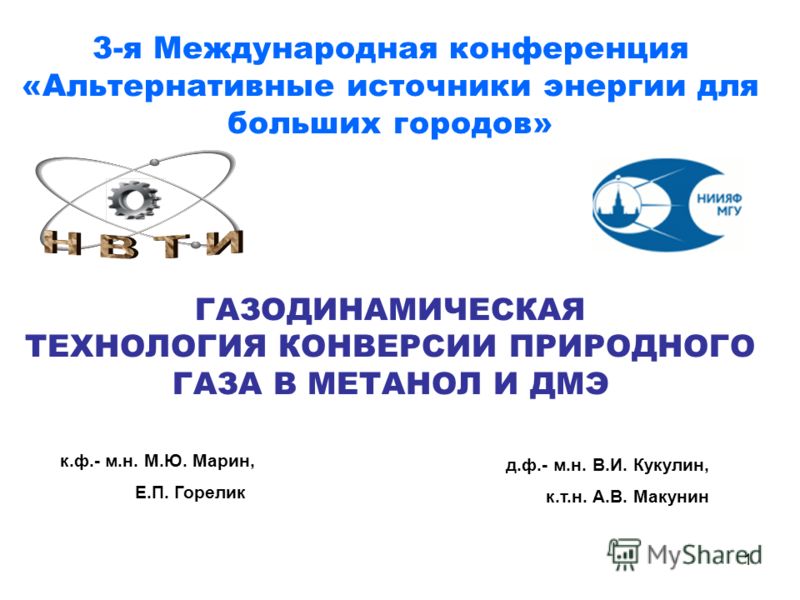 3-я Международная конференция «Альтернативные источники энергии для больших городов»

НВТИ

НИИЯФ МГУ

ГАЗОДИНАМИЧЕСКАЯ ТЕХНОЛОГИЯ КОНВЕРСИИ ПРИРОДНОГО ГАЗА В МЕТАНОЛ И ДМЭ

к.ф.- м.н. М.Ю. Марин,
Е.П. Горелик

д.ф.- м.н. В.И. Кукулин,
к.т.н. А.В. Макунин

MyShared

1